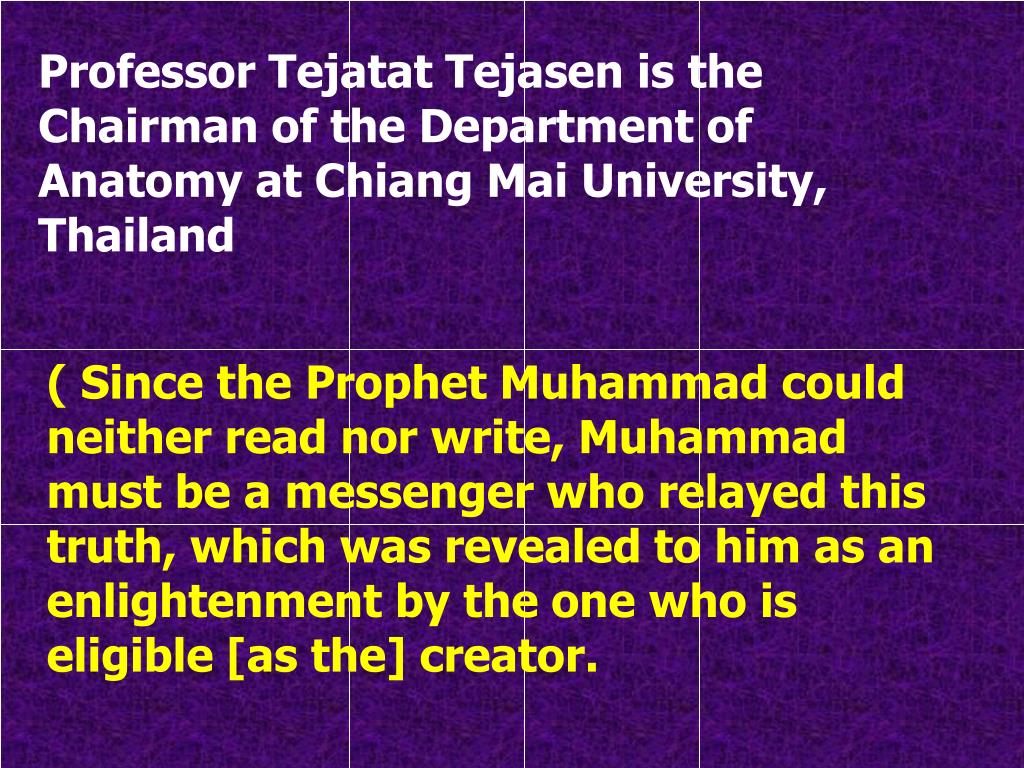 Professor Tejatat Tejasen is the Chairman of the Department of Anatomy at Chiang Mai University, Thailand

( Since the Prophet Muhammad could neither read nor write, Muhammad must be a messenger who relayed this truth, which was revealed to him as an enlightenment by the one who is eligible [as the] creator.